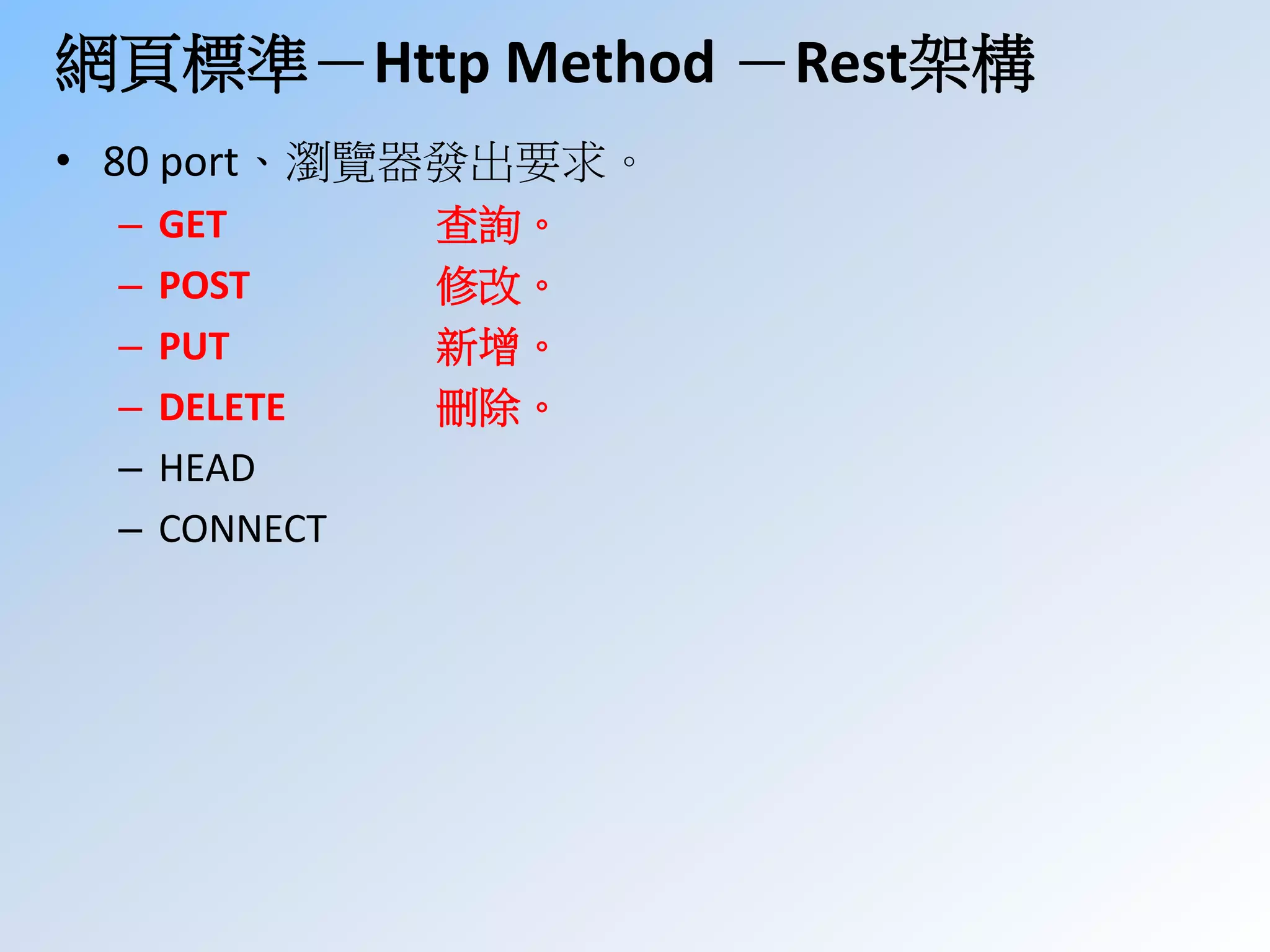 網頁標準－Http Method －Rest架構

• 80 port、瀏覽器發出要求。
 – GET 查詢。
 – POST 修改。
 – PUT 新增。
 – DELETE 刪除。
 – HEAD
 – CONNECT